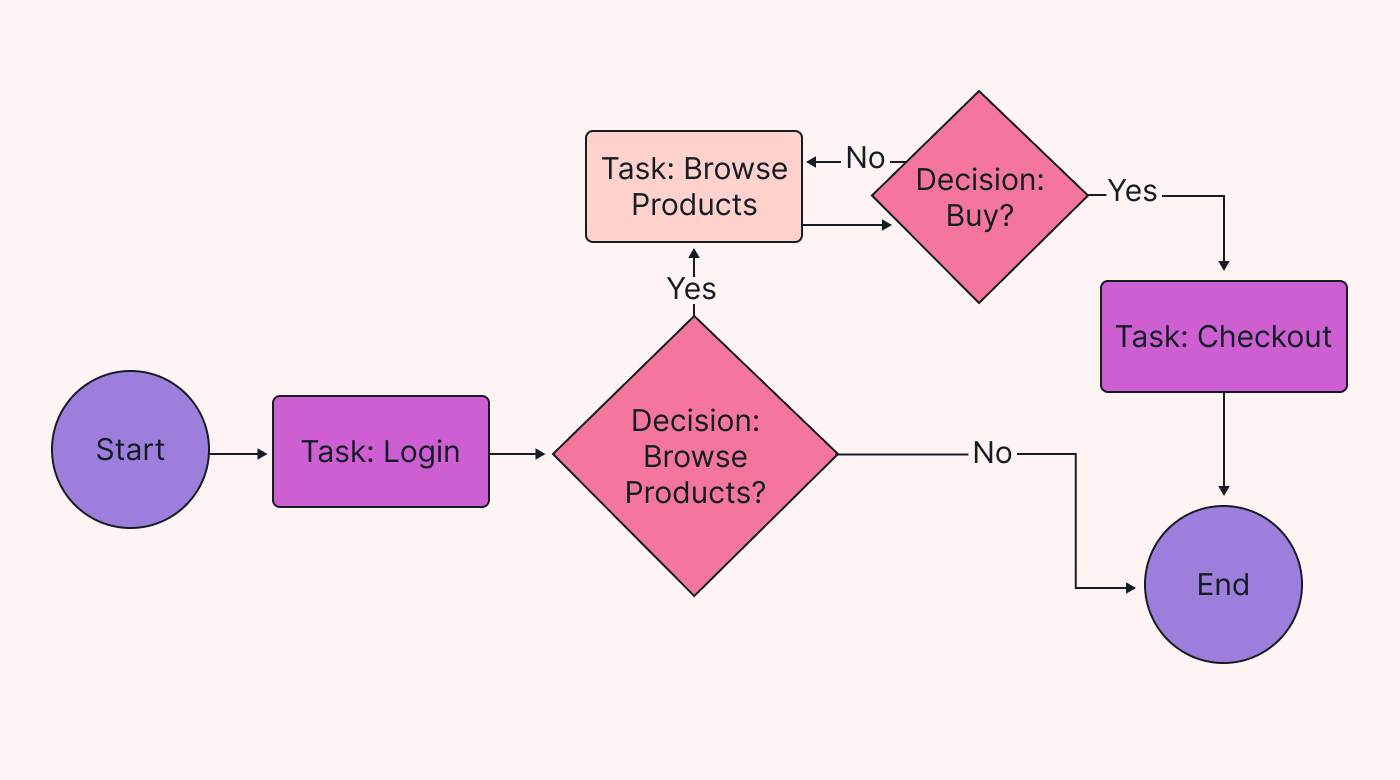 Start

Task: Login

Decision: Browse Products?

Yes

Task: Browse Products

No

Decision: Buy?

Yes

Task: Checkout

No

End